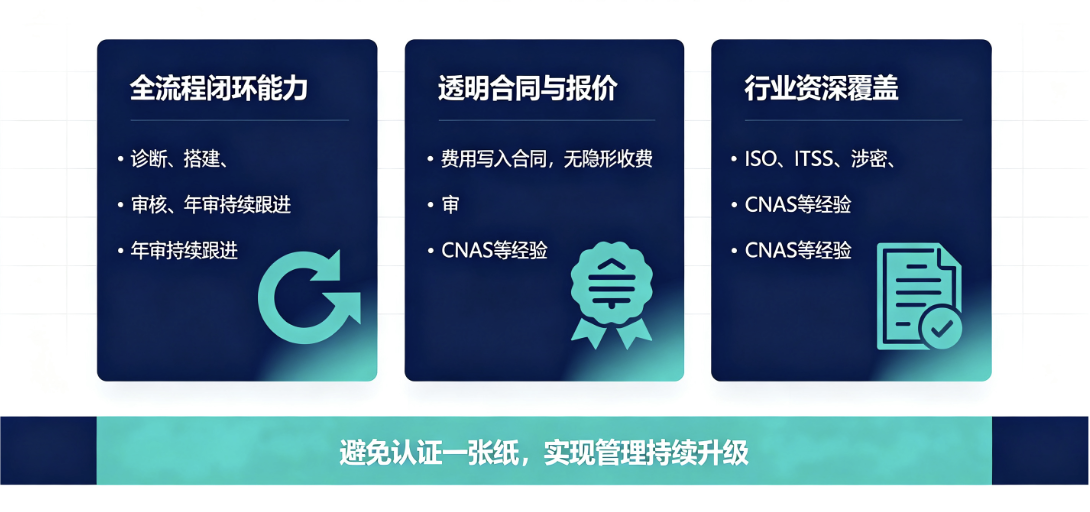 全流程闭环能力

• 诊断、搭建、

• 审核、年审持续跟进

• 年审持续跟进

透明合同与报价

• 费用写入合同，无隐形收费

• 审

• CNAS等经验

行业资深覆盖

• ISO、ITSS、涉密、

• CNAS等经验

• CNAS等经验

避免认证一张纸，实现管理持续升级